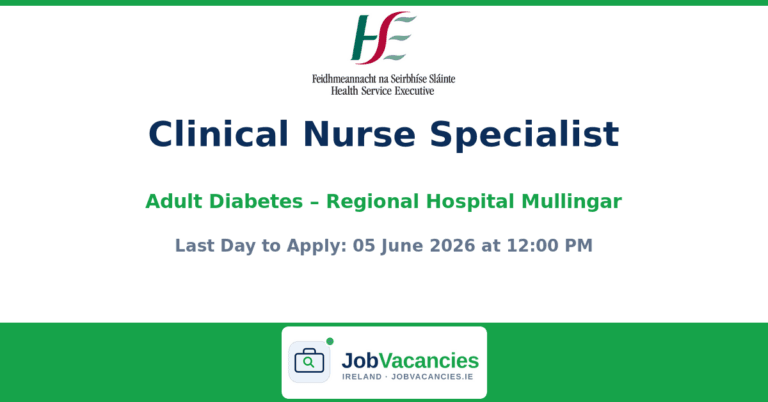 HSE

Feidhmeannacht na Seirbhíse Sláinte
Health Service Executive

Clinical Nurse Specialist

Adult Diabetes – Regional Hospital Mullingar

Last Day to Apply: 05 June 2026 at 12:00 PM

JobVacancies
IRELAND · JOBVACANCIES.IE